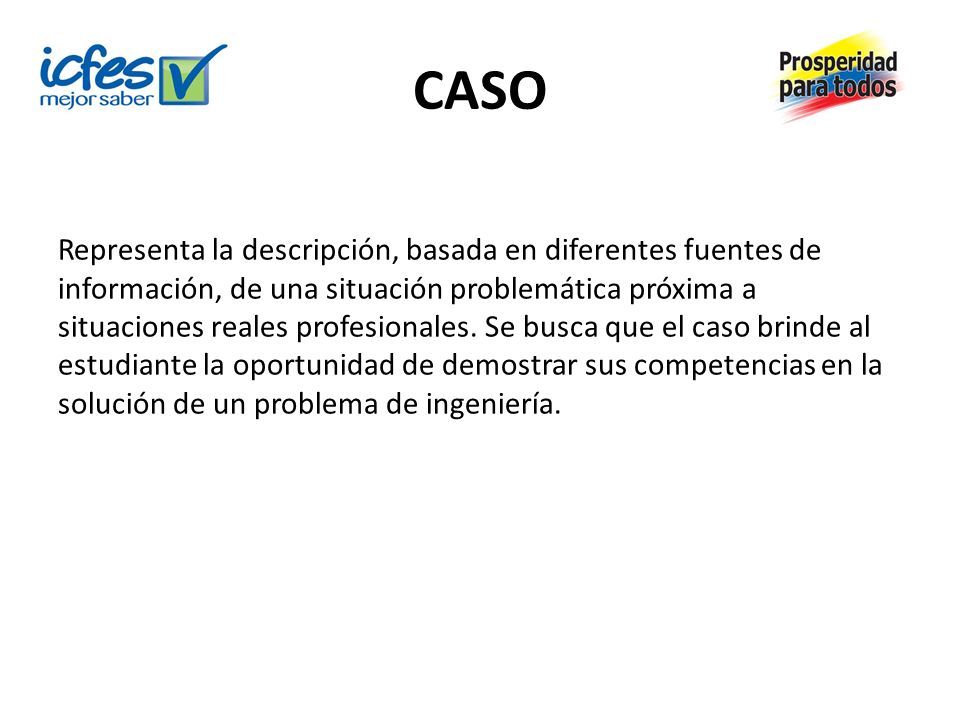 icfes
mejor saber

CASO

Prosperidad
para todos

Representa la descripción, basada en diferentes fuentes de información, de una situación problemática próxima a situaciones reales profesionales. Se busca que el caso brinde al estudiante la oportunidad de demostrar sus competencias en la solución de un problema de ingeniería.